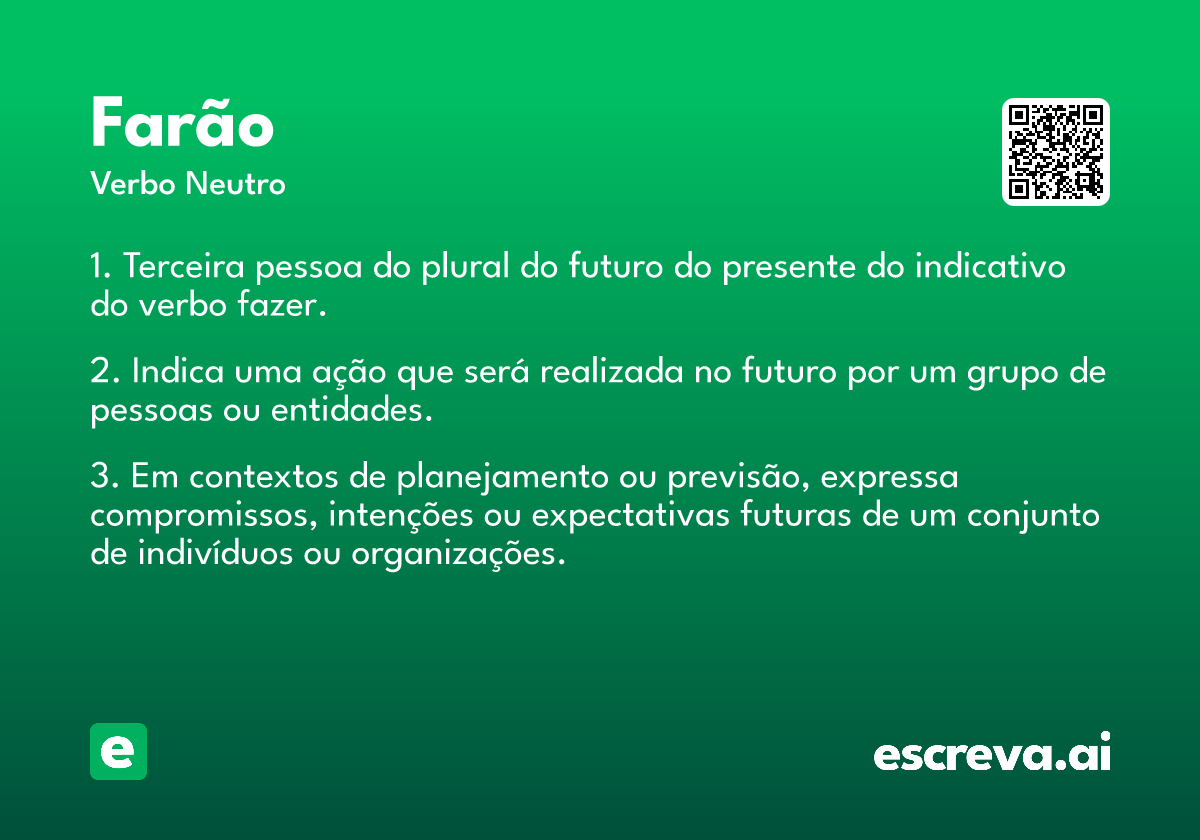 Farão
Verbo Neutro

1. Terceira pessoa do plural do futuro do presente do indicativo do verbo fazer.

2. Indica uma ação que será realizada no futuro por um grupo de pessoas ou entidades.

3. Em contextos de planejamento ou previsão, expressa compromissos, intenções ou expectativas futuras de um conjunto de indivíduos ou organizações.

e

escreva.ai